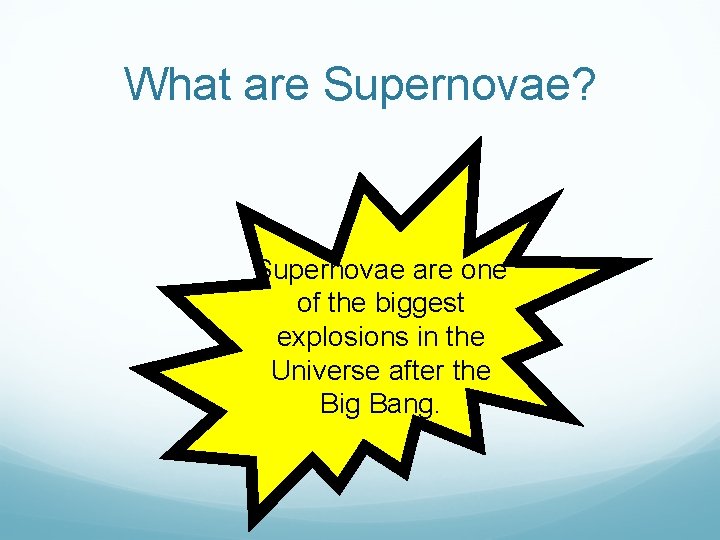 What are Supernovae?

Supernovae are one of the biggest explosions in the Universe after the Big Bang.